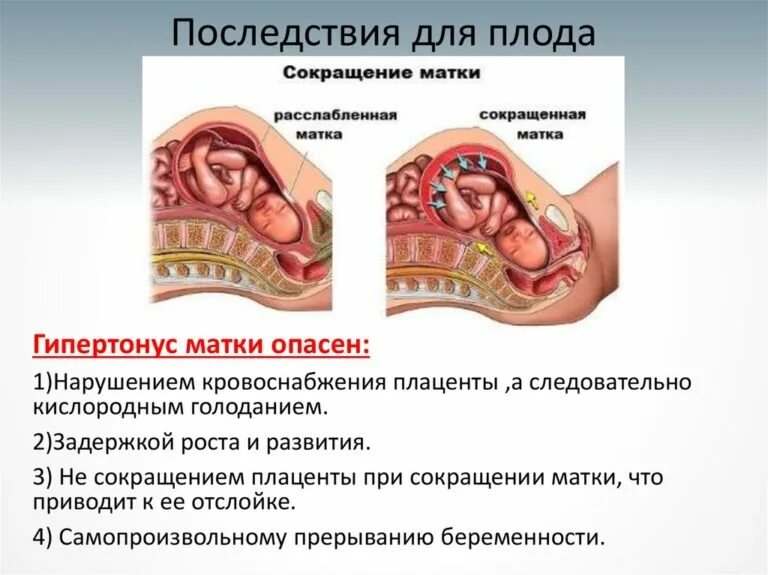 Последствия для плода

Сокращение матки

расслабленная матка

сокращенная матка

Гипертонус матки опасен:

1)Нарушением кровоснабжения плаценты ,а следовательно кислородным голоданием.

2)Задержкой роста и развития.

3) Не сокращением плаценты при сокращении матки, что приводит к ее отслойке.

4) Самопроизвольному прерыванию беременности.